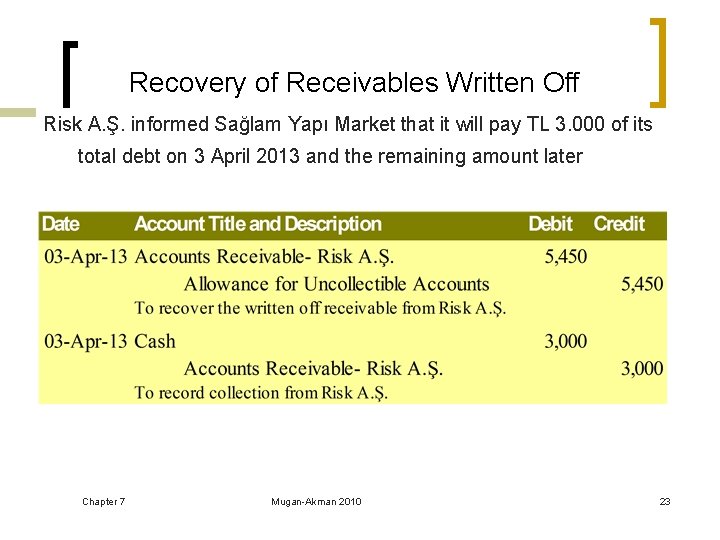 Recovery of Receivables Written Off

Risk A.Ş. informed Sağlam Yapı Market that it will pay TL 3.000 of its total debt on 3 April 2013 and the remaining amount later

| Date | Account Title and Description | Debit | Credit |
|---|---|---|---|
| 03-Apr-13 | Accounts Receivable- Risk A.Ş. | 5,450 | |
| | Allowance for Uncollectible Accounts | | 5,450 |
| | To recover the written off receivable from Risk A.Ş. | | |
| 03-Apr-13 | Cash | 3,000 | |
| | Accounts Receivable- Risk A.Ş. | | 3,000 |
| | To record collection from Risk A.Ş. | | |

Chapter 7

Mugan-Akman 2010

23